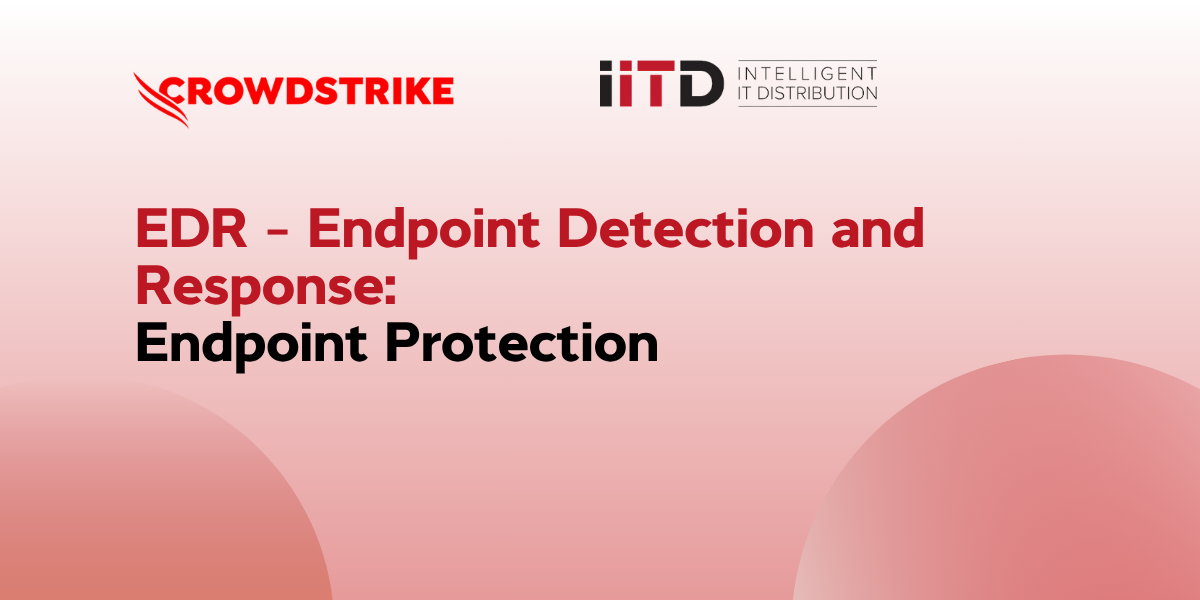 CROWDSTRIKE

iiTD INTELLIGENT IT DISTRIBUTION

EDR - Endpoint Detection and Response:
Endpoint Protection